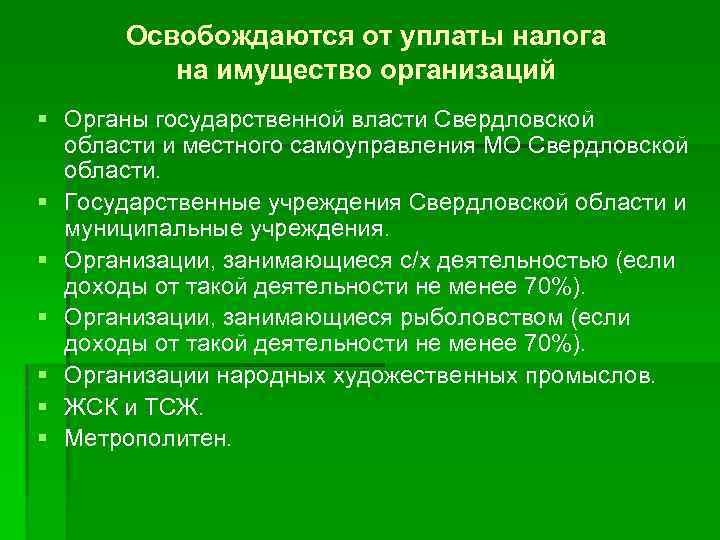 Освобождаются от уплаты налога на имущество организаций

▪ Органы государственной власти Свердловской области и местного самоуправления МО Свердловской области.
▪ Государственные учреждения Свердловской области и муниципальные учреждения.
▪ Организации, занимающиеся с/х деятельностью (если доходы от такой деятельности не менее 70%).
▪ Организации, занимающиеся рыболовством (если доходы от такой деятельности не менее 70%).
▪ Организации народных художественных промыслов.
▪ ЖСК и ТСЖ.
▪ Метрополитен.